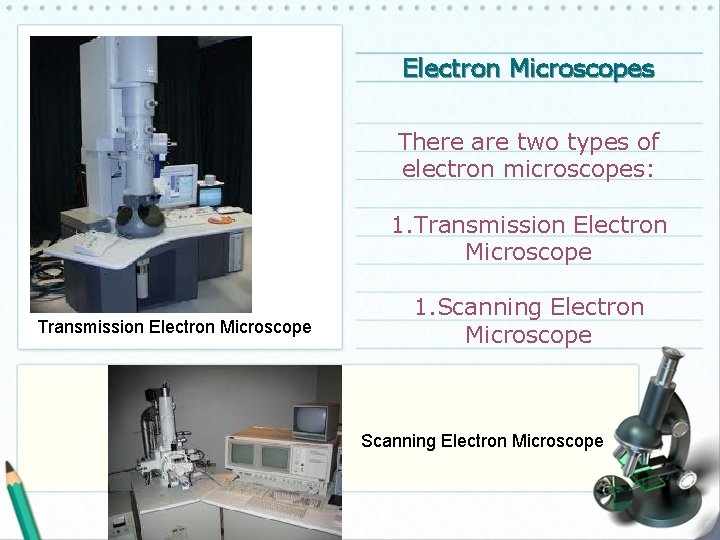 Electron Microscopes

There are two types of electron microscopes:

1.Transmission Electron Microscope

1.Scanning Electron Microscope

Transmission Electron Microscope

Scanning Electron Microscope